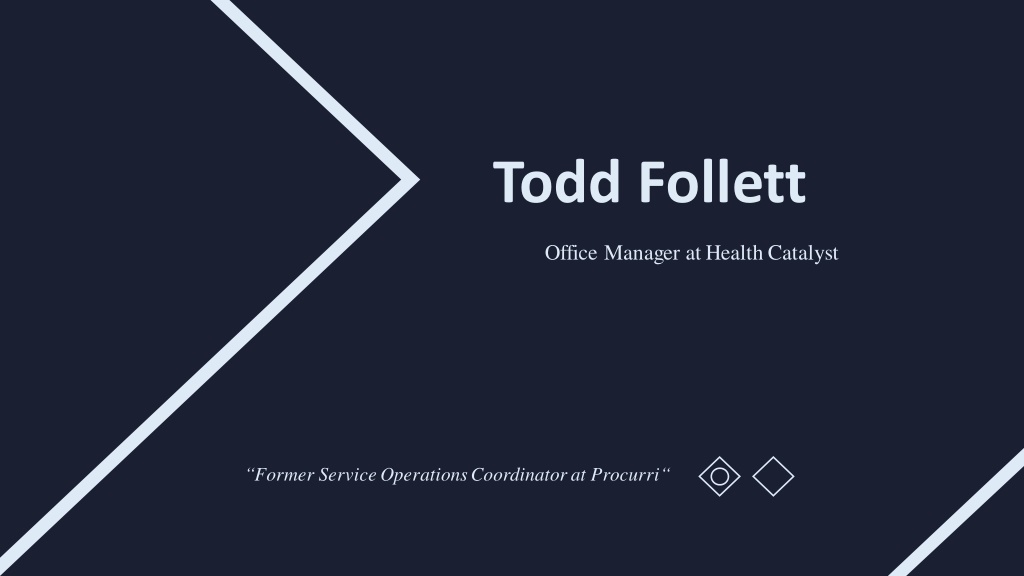 Todd Follett

Office Manager at Health Catalyst

“Former Service Operations Coordinator at Procurri“